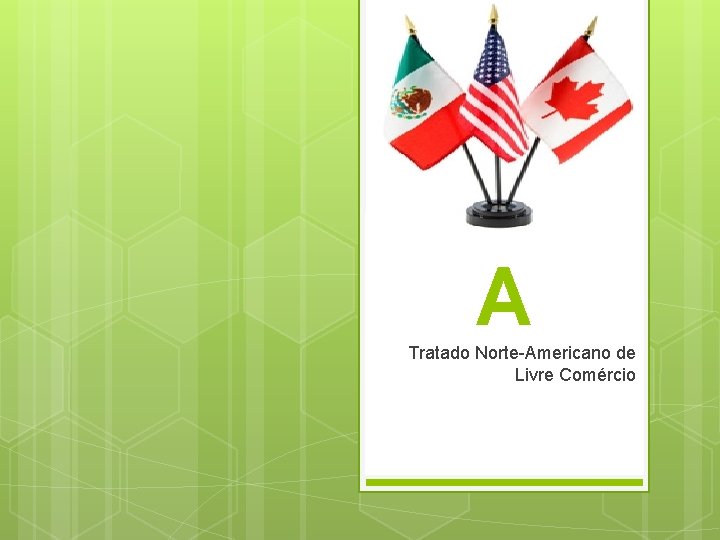 A

Tratado Norte-Americano de Livre Comércio